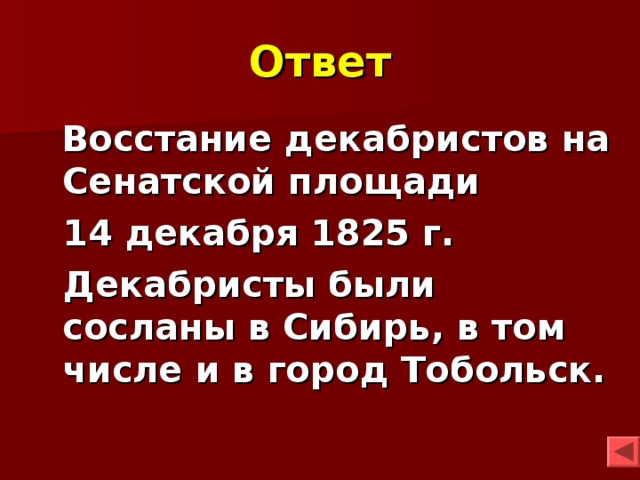 Ответ

Восстание декабристов на Сенатской площади

14 декабря 1825 г.

Декабристы были сосланы в Сибирь, в том числе и в город Тобольск.